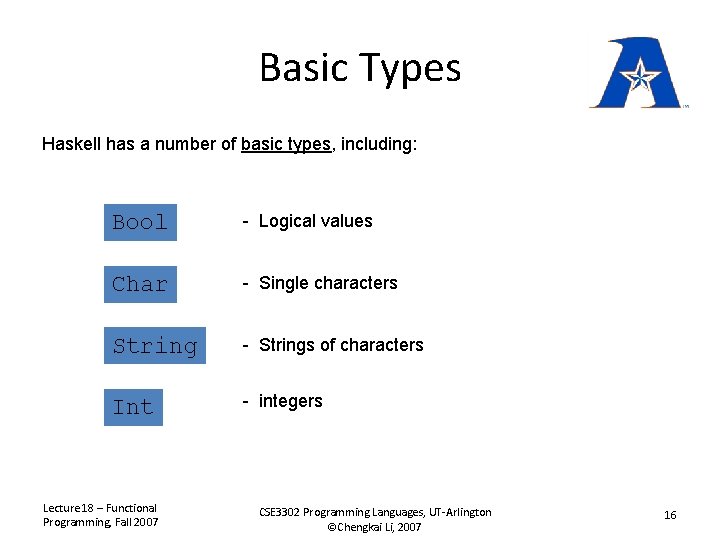 Basic Types

Haskell has a number of basic types, including:

Bool - Logical values

Char - Single characters

String - Strings of characters

Int - integers

Lecture18 – Functional Programming, Fall 2007

CSE3302 Programming Languages, UT-Arlington
©Chengkai Li, 2007

16